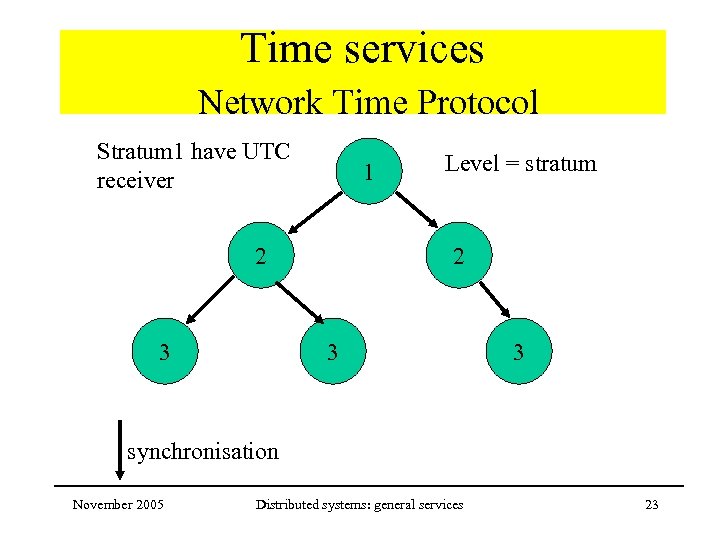 Time services
Network Time Protocol

Stratum1 have UTC receiver

Level = stratum

1

2

2

3

3

3

synchronisation

November 2005

Distributed systems: general services

23